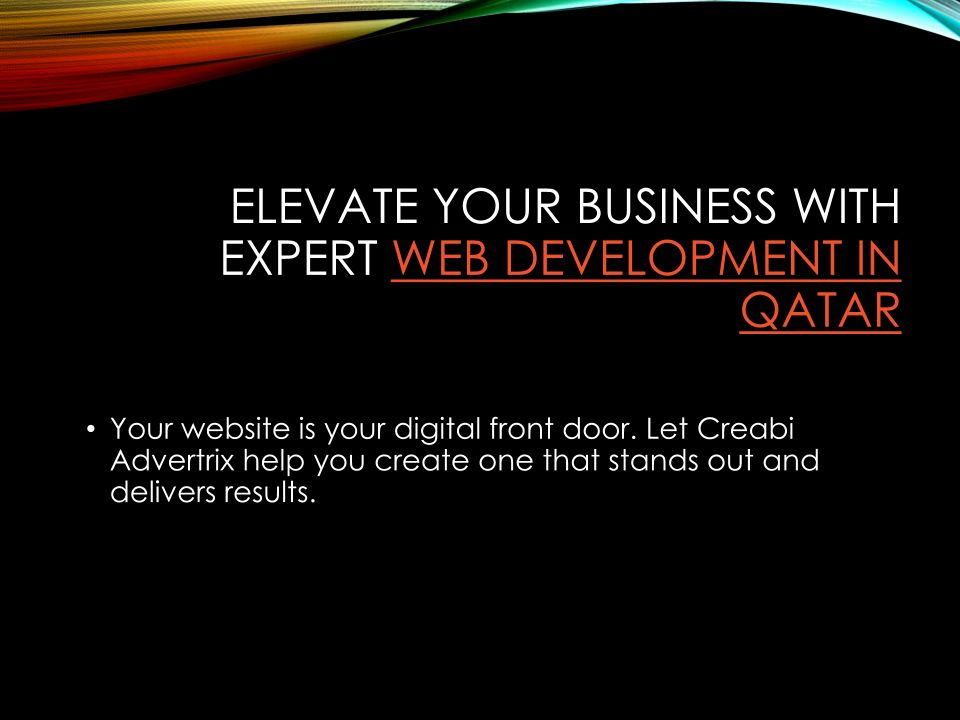 ELEVATE YOUR BUSINESS WITH EXPERT WEB DEVELOPMENT IN QATAR

• Your website is your digital front door. Let Creabi Advertrix help you create one that stands out and delivers results.